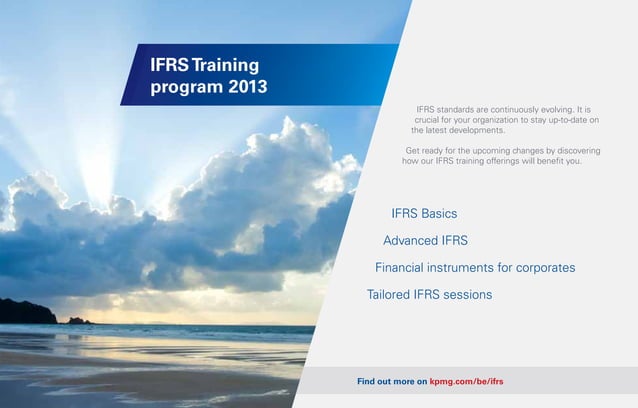 IFRS Training program 2013

IFRS standards are continuously evolving. It is crucial for your organization to stay up-to-date on the latest developments.

Get ready for the upcoming changes by discovering how our IFRS training offerings will benefit you.

IFRS Basics

Advanced IFRS

Financial instruments for corporates

Tailored IFRS sessions

Find out more on kpmg.com/be/ifrs